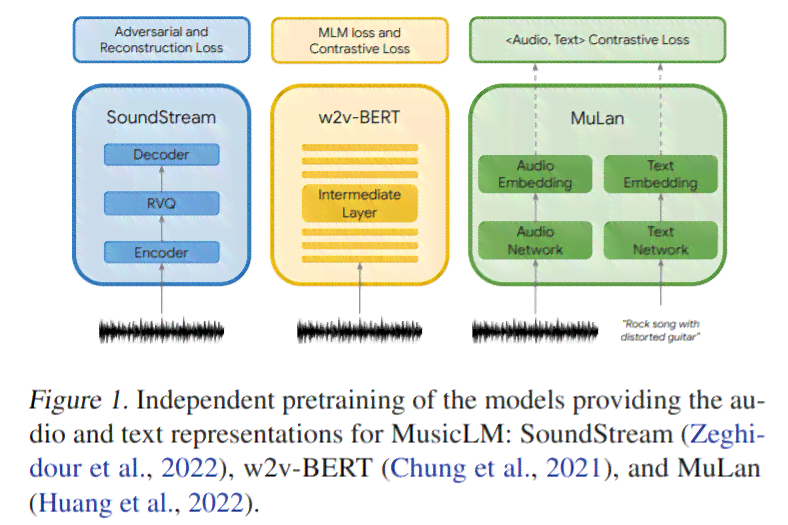 Adversarial and Reconstruction Loss

SoundStream

Decoder

RVQ

Encoder

MLM loss and Contrastive Loss

w2v-BERT

Intermediate Layer

<Audio, Text> Contrastive Loss

MuLan

Audio Embedding

Text Embedding

Audio Network

Text Network

"Rock song with distorted guitar"

Figure 1. Independent pretraining of the models providing the audio and text representations for MusicLM: SoundStream (Zeghidour et al., 2022), w2v-BERT (Chung et al., 2021), and MuLan (Huang et al., 2022).